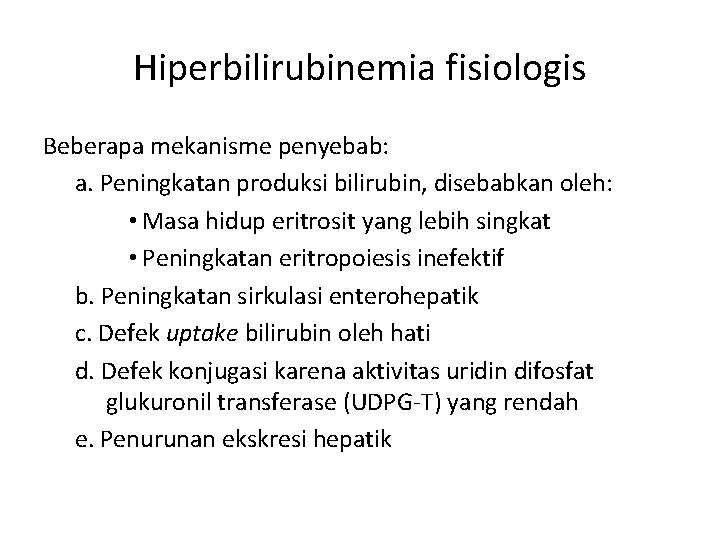 Hiperbilirubinemia fisiologis

Beberapa mekanisme penyebab:

a. Peningkatan produksi bilirubin, disebabkan oleh:

• Masa hidup eritrosit yang lebih singkat

• Peningkatan eritropoiesis inefektif

b. Peningkatan sirkulasi enterohepatik

c. Defek uptake bilirubin oleh hati

d. Defek konjugasi karena aktivitas uridin difosfat glukuronil transferase (UDPG-T) yang rendah

e. Penurunan ekskresi hepatik